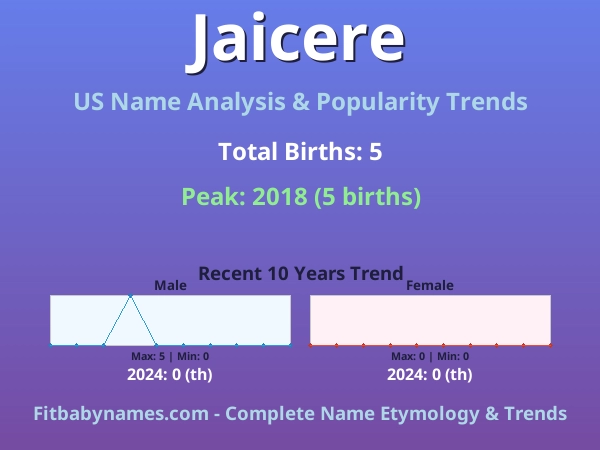 Jaicere

US Name Analysis & Popularity Trends

Total Births: 5

Peak: 2018 (5 births)

Recent 10 Years Trend

Male

Max: 5 | Min: 0

2024: 0 (th)

Female

Max: 0 | Min: 0

2024: 0 (th)

Fitbabynames.com - Complete Name Etymology & Trends